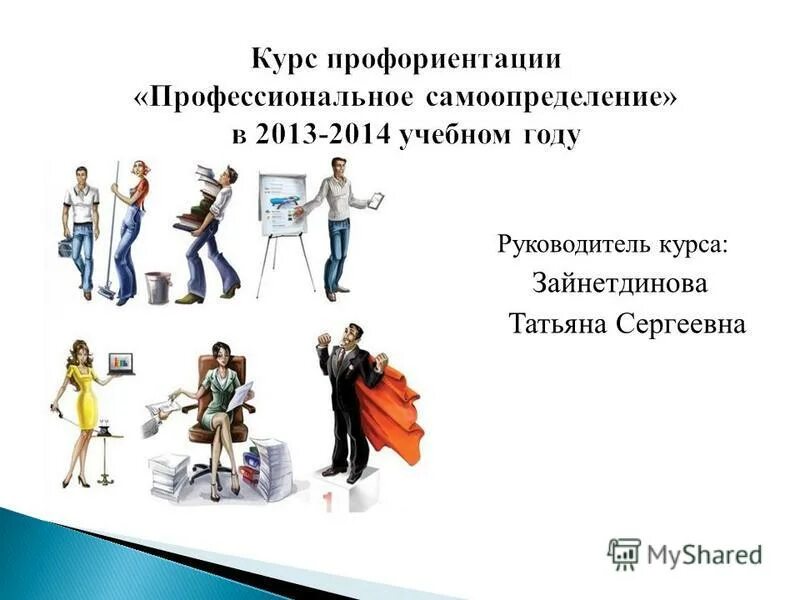 Курс профориентации
«Профессиональное самоопределение»
в 2013-2014 учебном году

Руководитель курса:
Зайнетдинова
Татьяна Сергеевна

1

MyShared